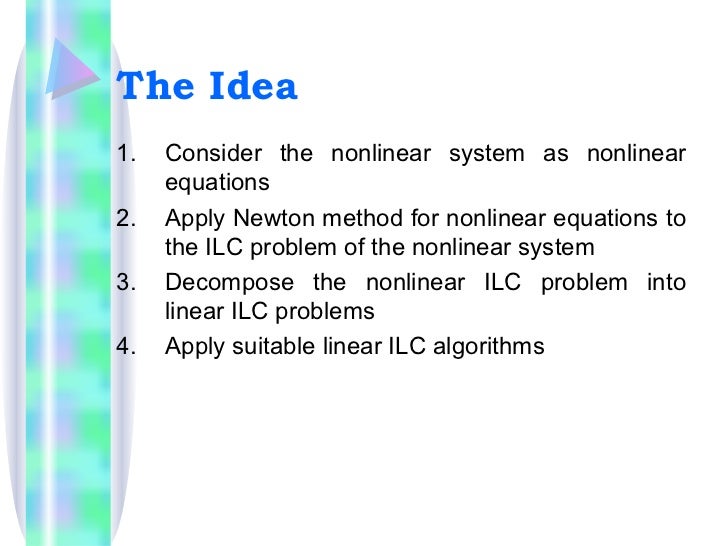 The Idea

1. Consider the nonlinear system as nonlinear equations
2. Apply Newton method for nonlinear equations to the ILC problem of the nonlinear system
3. Decompose the nonlinear ILC problem into linear ILC problems
4. Apply suitable linear ILC algorithms